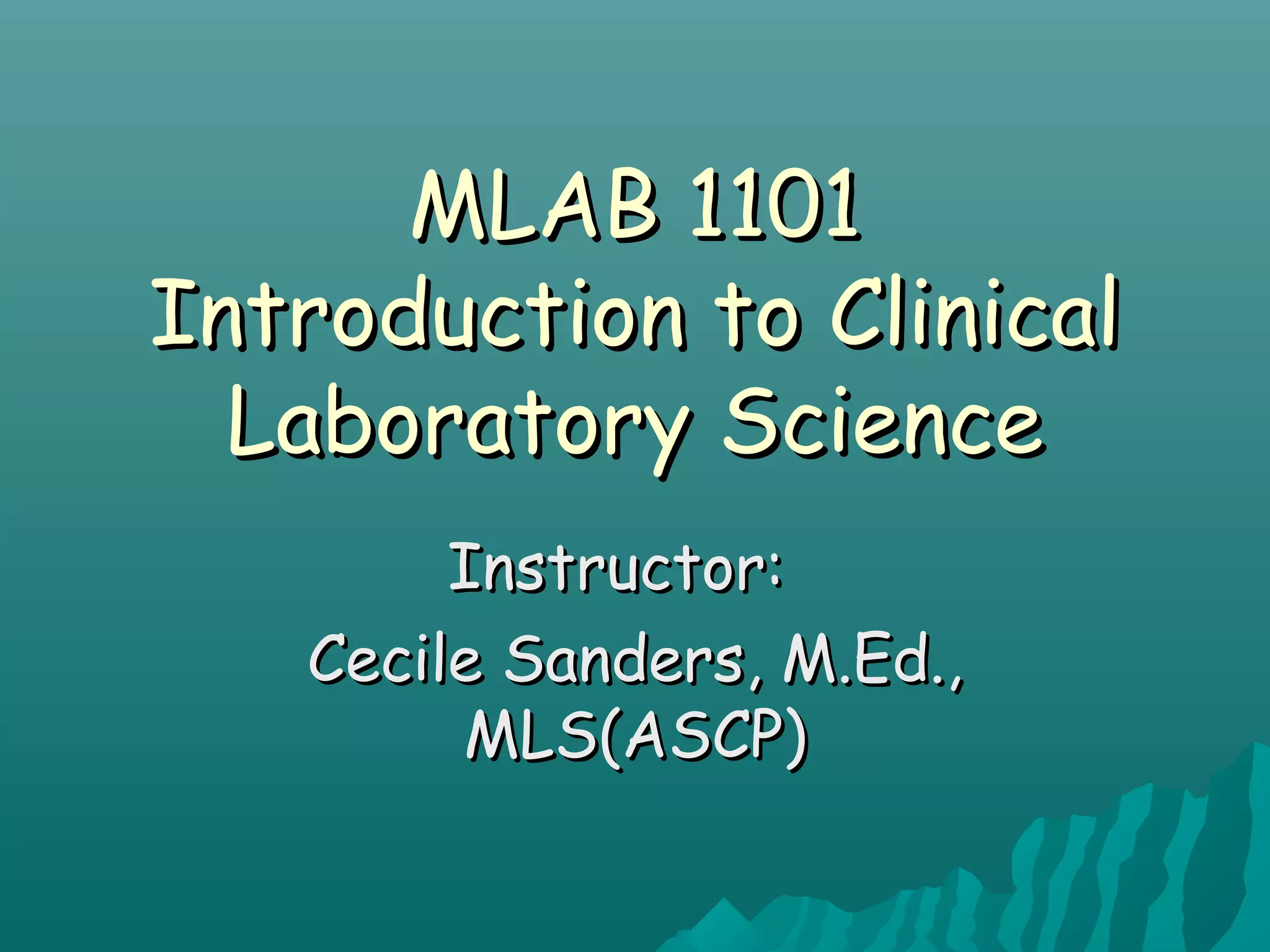 MLAB 1101
Introduction to Clinical Laboratory Science

Instructor:
Cecile Sanders, M.Ed., MLS(ASCP)